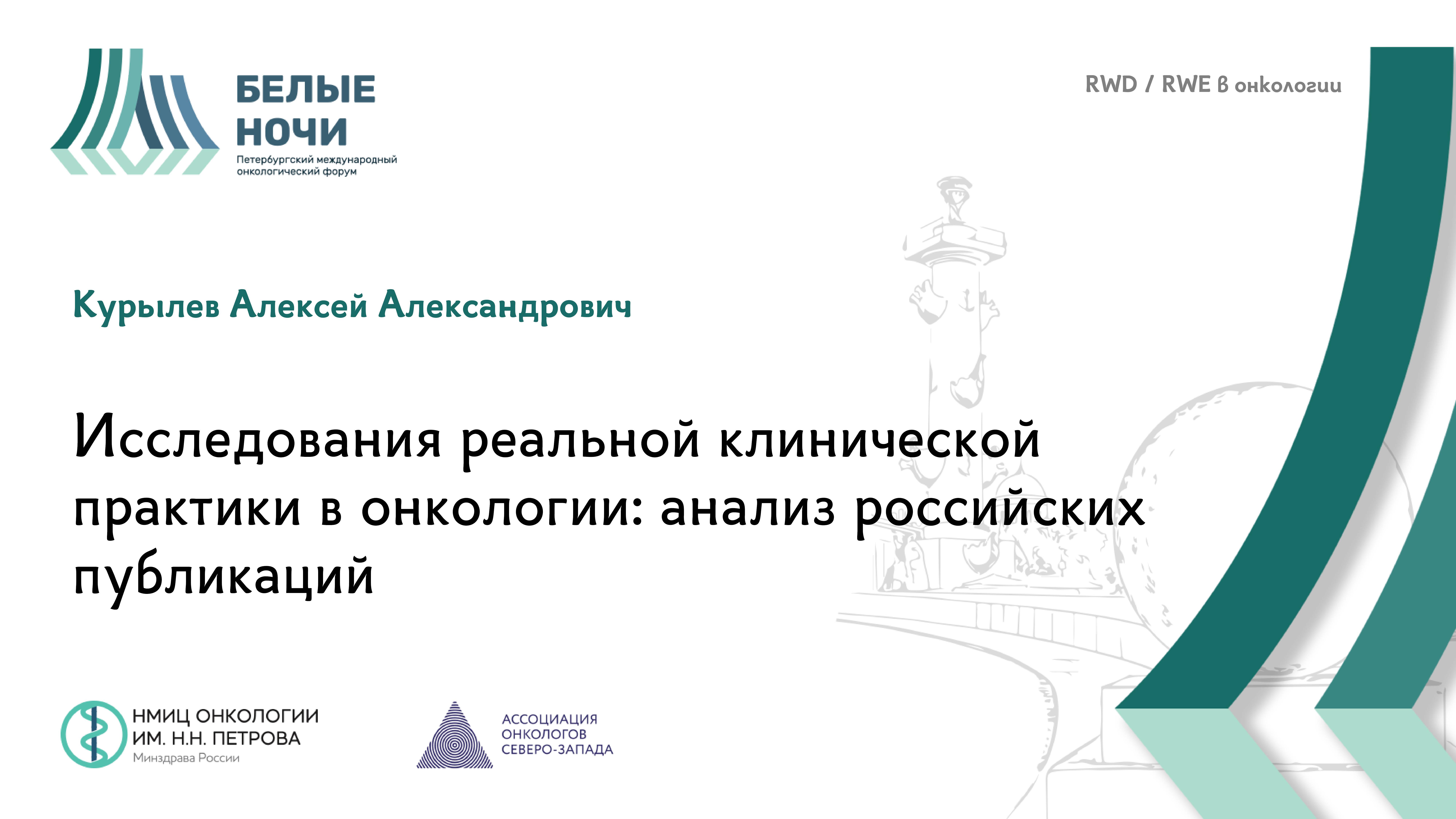 БЕЛЫЕ НОЧИ
Петербургский международный онкологический форум

RWD / RWE в онкологии

Курылев Алексей Александрович

Исследования реальной клинической практики в онкологии: анализ российских публикаций

НМИЦ ОНКОЛОГИИ ИМ. Н.Н. ПЕТРОВА
Минздрава России

АССОЦИАЦИЯ ОНКОЛОГОВ СЕВЕРО-ЗАПАДА